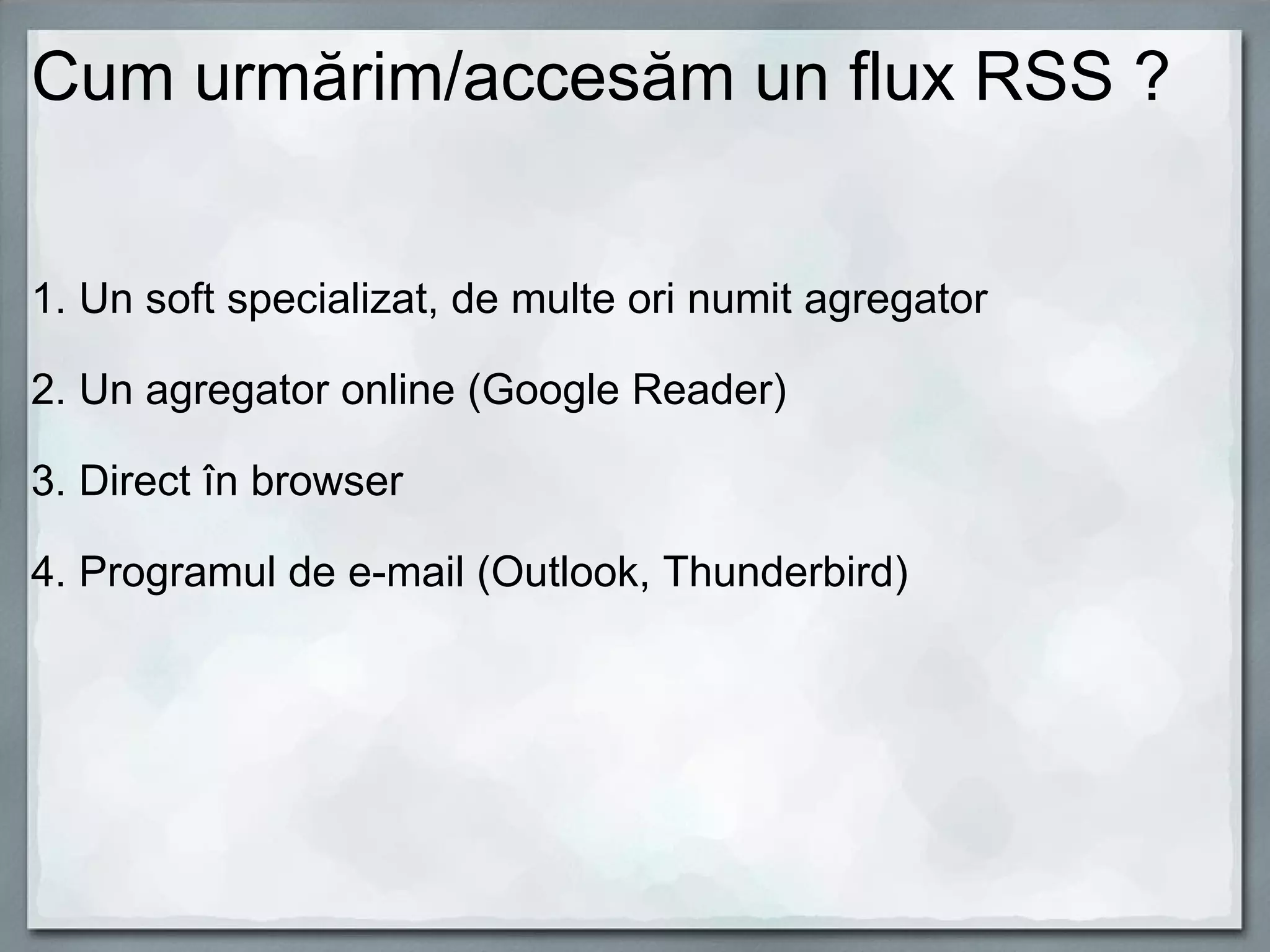 Cum urmărim/accesăm un flux RSS ?

1. Un soft specializat, de multe ori numit agregator

2. Un agregator online (Google Reader)

3. Direct în browser

4. Programul de e-mail (Outlook, Thunderbird)